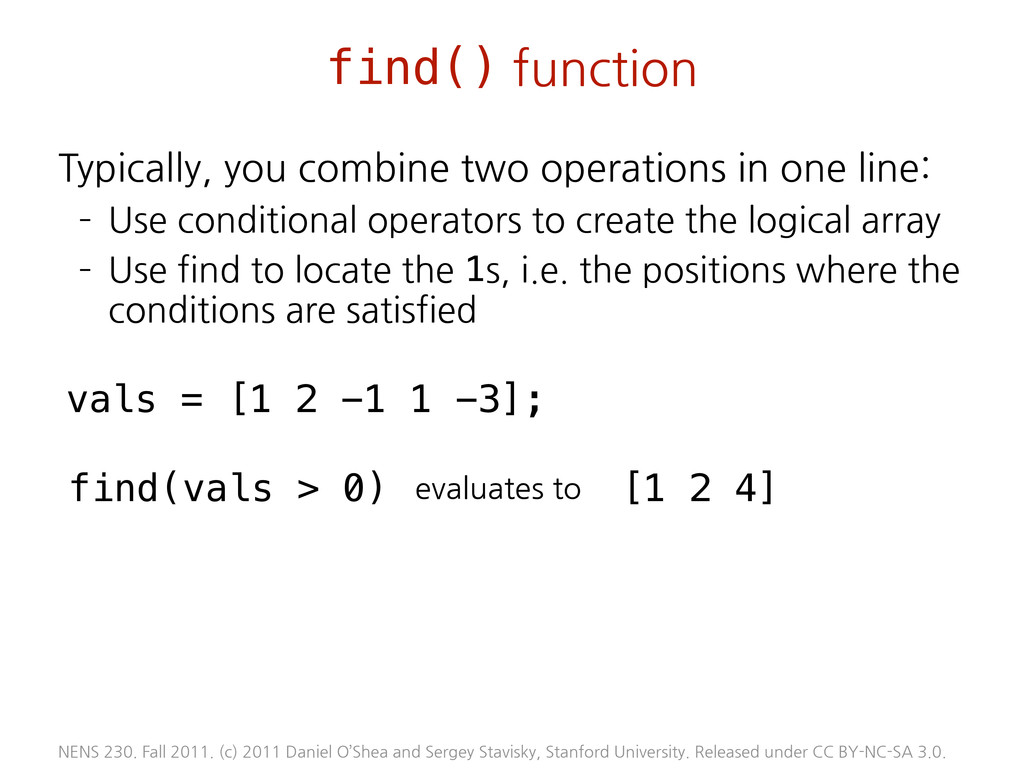 find() function

Typically, you combine two operations in one line:

- Use conditional operators to create the logical array
- Use find to locate the 1s, i.e. the positions where the conditions are satisfied

vals = [1 2 -1 1 -3];

find(vals > 0) evaluates to [1 2 4]

NENS 230. Fall 2011. (c) 2011 Daniel O'Shea and Sergey Stavisky, Stanford University. Released under CC BY-NC-SA 3.0.